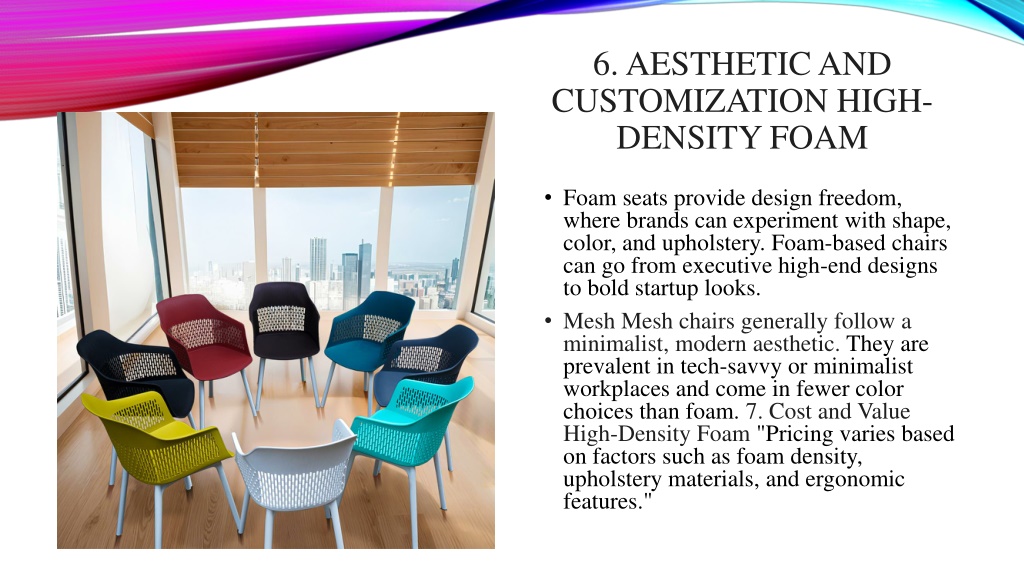 6. AESTHETIC AND CUSTOMIZATION HIGH-DENSITY FOAM

• Foam seats provide design freedom, where brands can experiment with shape, color, and upholstery. Foam-based chairs can go from executive high-end designs to bold startup looks.

• Mesh Mesh chairs generally follow a minimalist, modern aesthetic. They are prevalent in tech-savvy or minimalist workplaces and come in fewer color choices than foam. 7. Cost and Value High-Density Foam "Pricing varies based on factors such as foam density, upholstery materials, and ergonomic features."